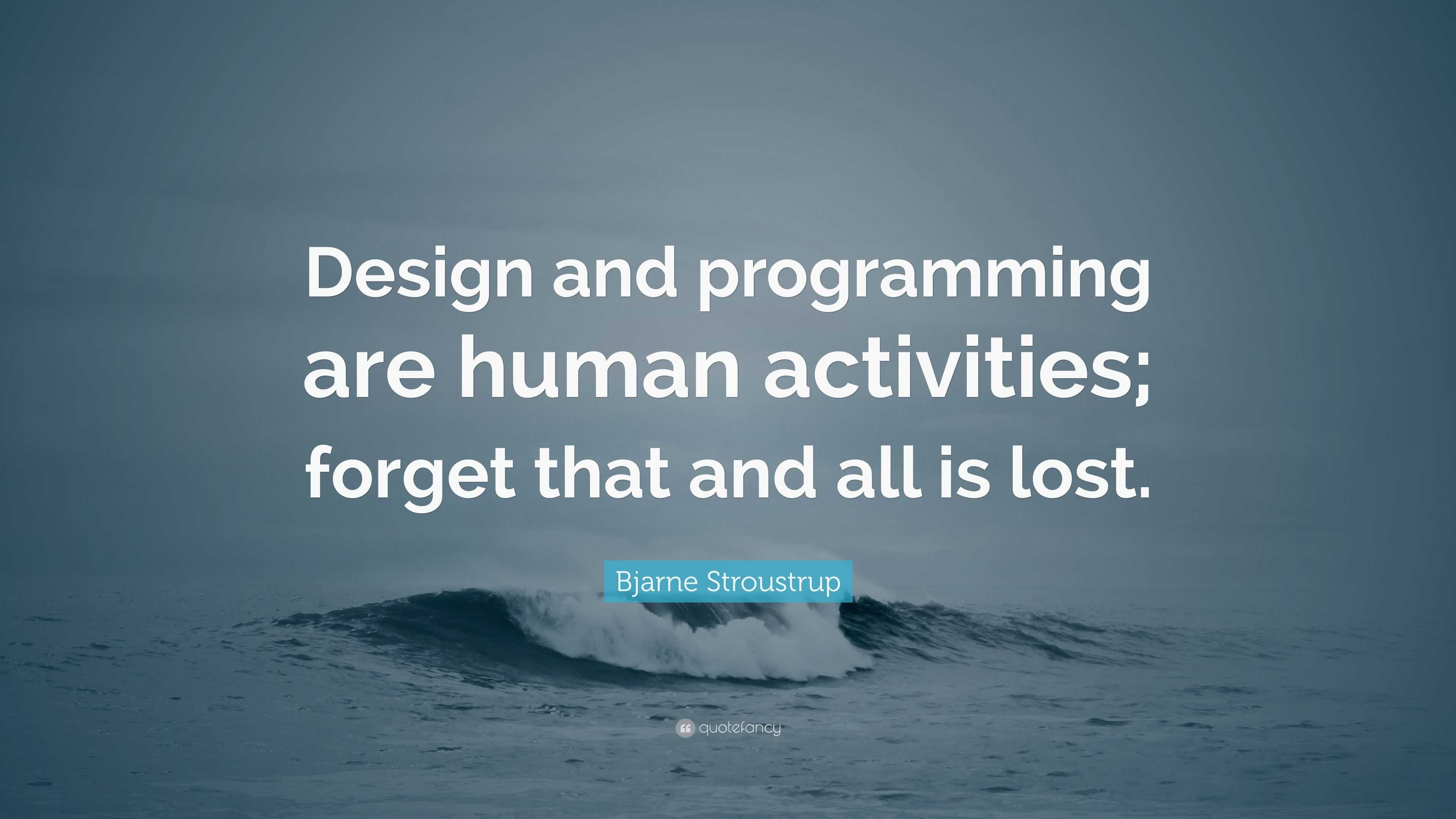 Design and programming are human activities; forget that and all is lost.

Bjarne Stroustrup

quotefancy